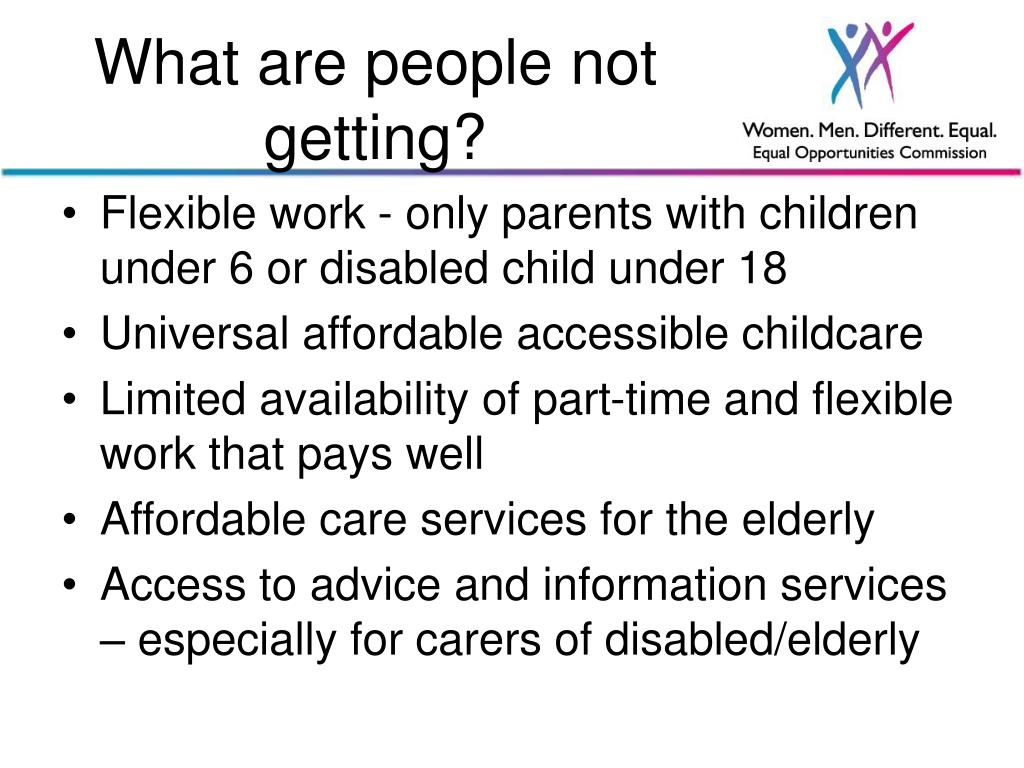 What are people not getting?

Women. Men. Different. Equal.
Equal Opportunities Commission

• Flexible work - only parents with children under 6 or disabled child under 18
• Universal affordable accessible childcare
• Limited availability of part-time and flexible work that pays well
• Affordable care services for the elderly
• Access to advice and information services – especially for carers of disabled/elderly